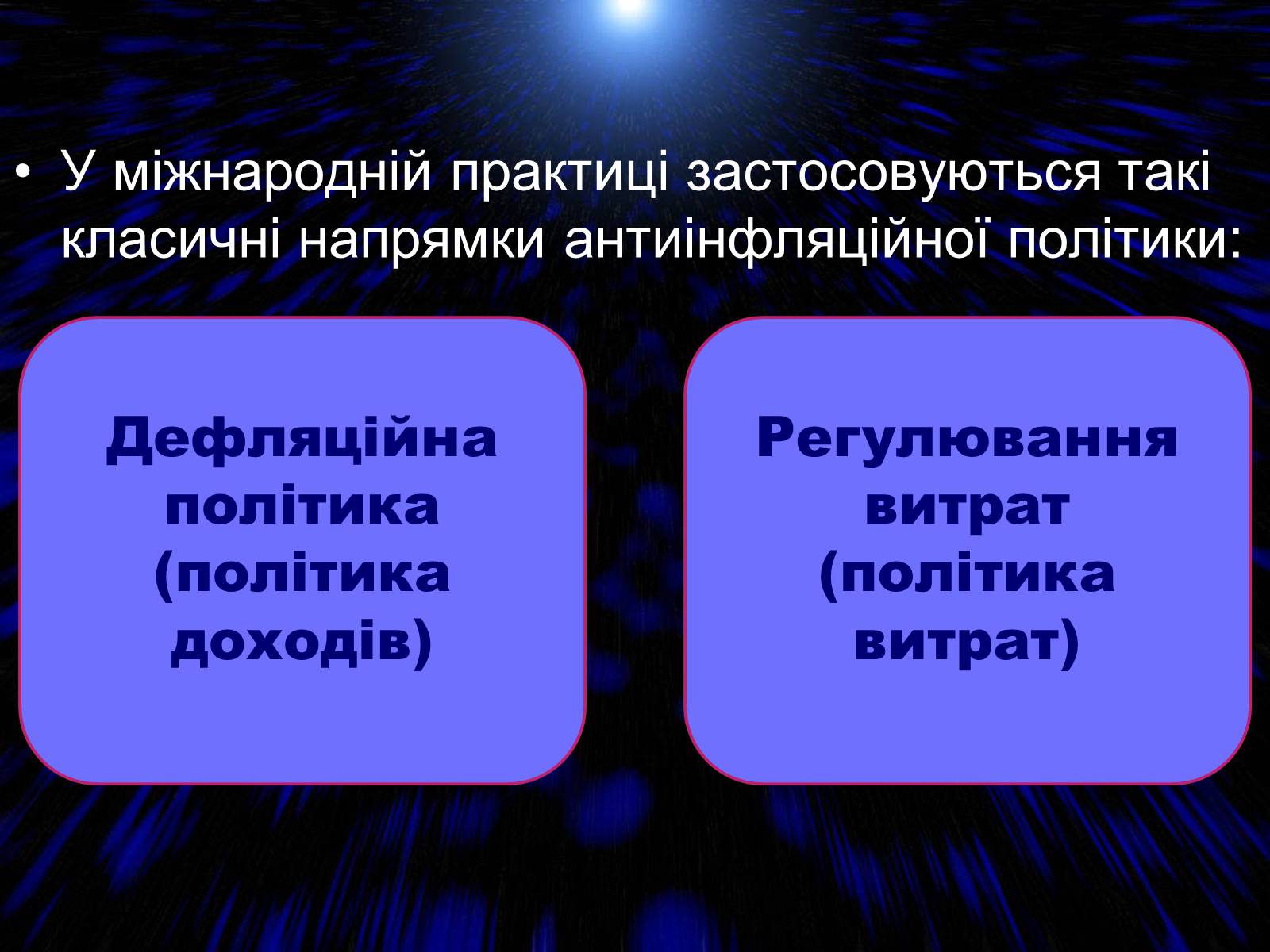 • У міжнародній практиці застосовуються такі класичні напрямки антиінфляційної політики:

Дефляційна політика (політика доходів)

Регулювання витрат (політика витрат)